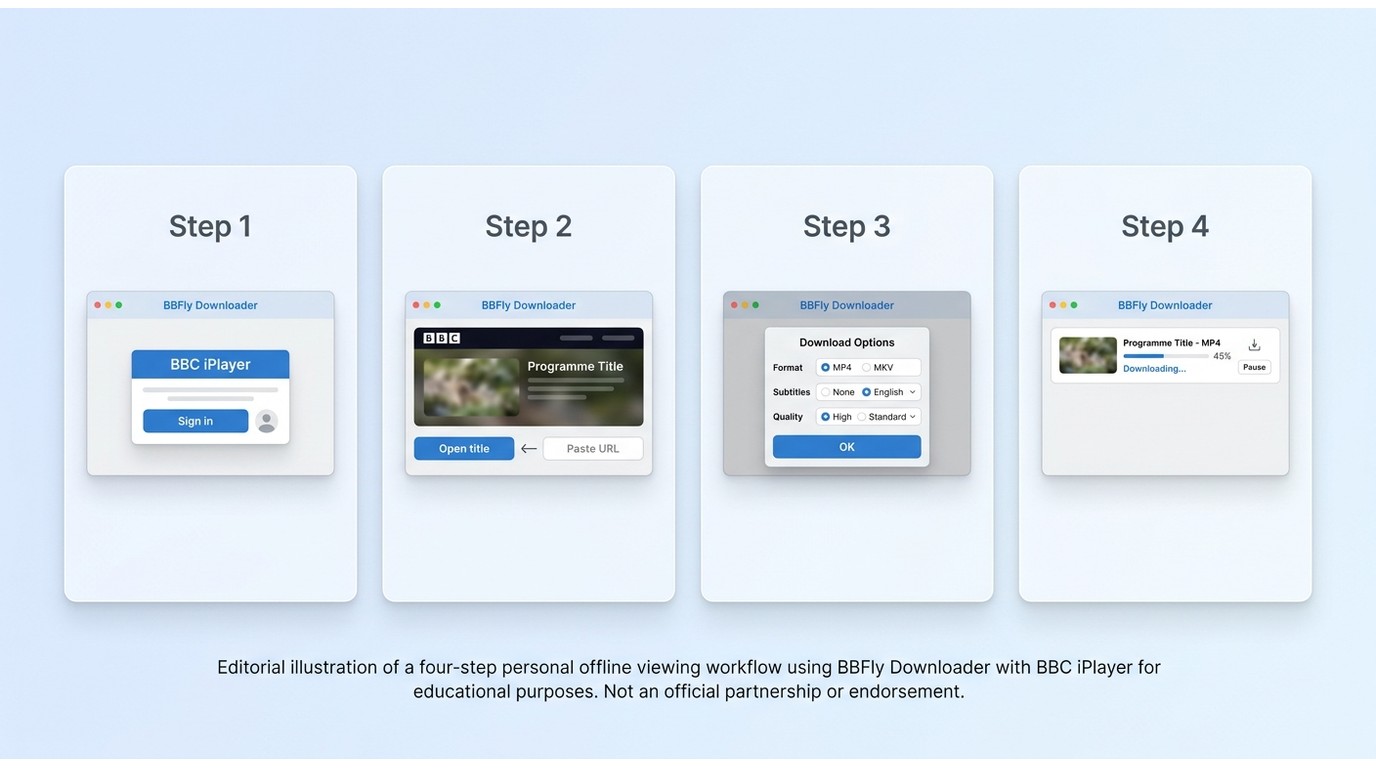 Step 1

BBFly Downloader

BBC iPlayer

Sign in

Step 2

BBFly Downloader

BBC

Programme Title

Open title

Paste URL

Step 3

BBFly Downloader

Download Options

Format MP4 MKV

Subtitles None English

Quality High Standard

OK

Step 4

BBFly Downloader

Programme Title - MP4

45%

Downloading...

Pause

Editorial illustration of a four-step personal offline viewing workflow using BBFly Downloader with BBC iPlayer for educational purposes. Not an official partnership or endorsement.